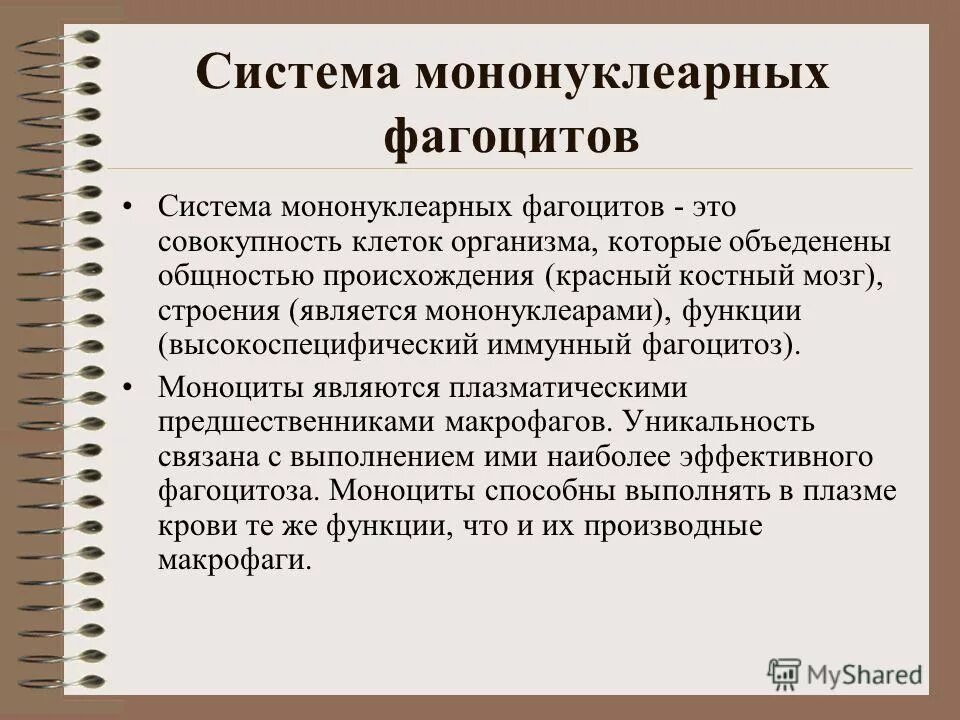 Система мононуклеарных фагоцитов

• Система мононуклеарных фагоцитов - это совокупность клеток организма, которые объеденены общностью происхождения (красный костный мозг), строения (является мононуклеарами), функции (высокоспецифический иммунный фагоцитоз).

• Моноциты являются плазматическими предшественниками макрофагов. Уникальность связана с выполнением ими наиболее эффективного фагоцитоза. Моноциты способны выполнять в плазме крови те же функции, что и их производные макрофаги.

MyShared